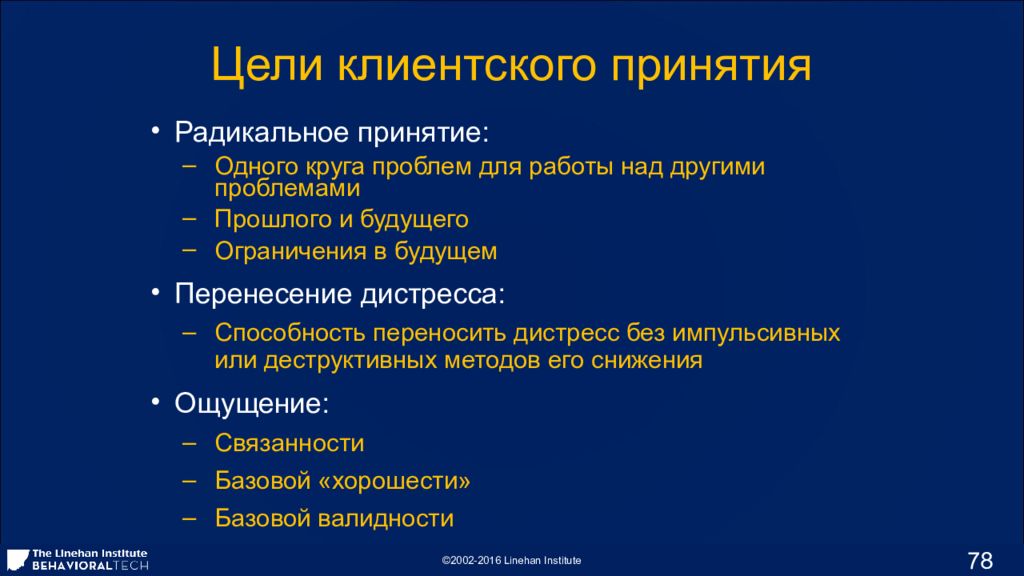 Цели клиентского принятия

• Радикальное принятие:
– Одного круга проблем для работы над другими проблемами
– Прошлого и будущего
– Ограничения в будущем

• Перенесение дистресса:
– Способность переносить дистресс без импульсивных или деструктивных методов его снижения

• Ощущение:
– Связанности
– Базовой «хорошести»
– Базовой валидности

The Linehan Institute
BEHAVIORALTECH

©2002-2016 Linehan Institute

78